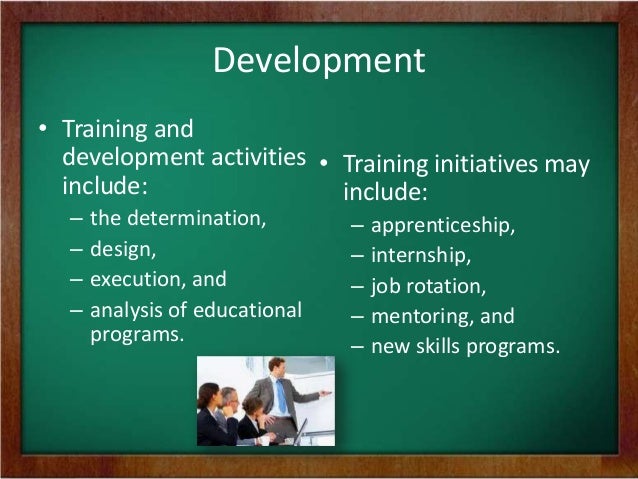 Development

• Training and development activities include:
– the determination,
– design,
– execution, and
– analysis of educational programs.

• Training initiatives may include:
– apprenticeship,
– internship,
– job rotation,
– mentoring, and
– new skills programs.